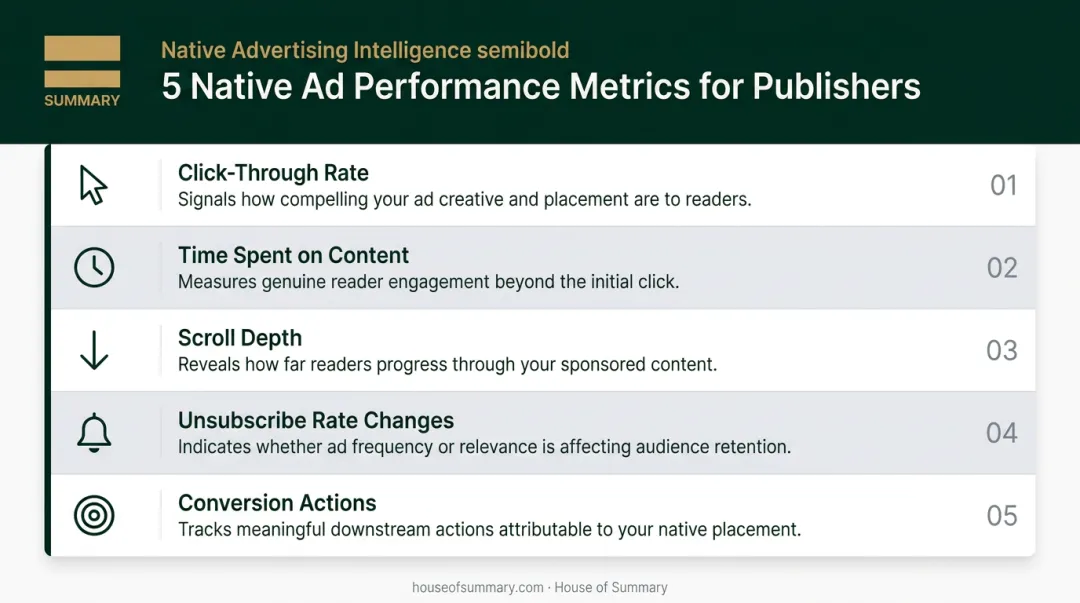 SUMMARY

Native Advertising Intelligence semibold

5 Native Ad Performance Metrics for Publishers

Click-Through Rate
Signals how compelling your ad creative and placement are to readers.
01

Time Spent on Content
Measures genuine reader engagement beyond the initial click.
02

Scroll Depth
Reveals how far readers progress through your sponsored content.
03

Unsubscribe Rate Changes
Indicates whether ad frequency or relevance is affecting audience retention.
04

Conversion Actions
Tracks meaningful downstream actions attributable to your native placement.
05

houseofsummary.com · House of Summary